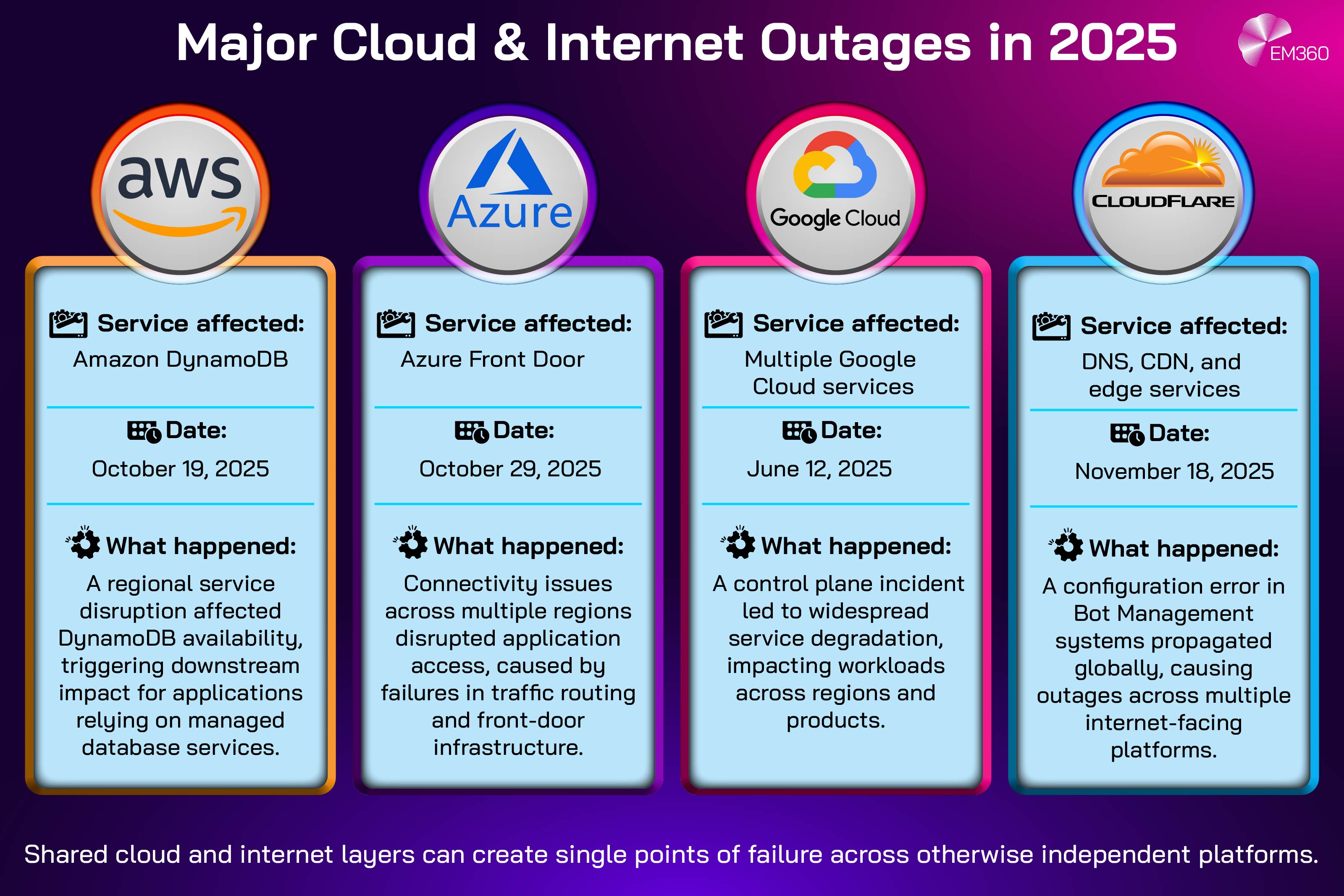 Major Cloud & Internet Outages in 2025

EM360

aws

Service affected:
Amazon DynamoDB

Date:
October 19, 2025

What happened:
A regional service disruption affected DynamoDB availability, triggering downstream impact for applications relying on managed database services.

Azure

Service affected:
Azure Front Door

Date:
October 29, 2025

What happened:
Connectivity issues across multiple regions disrupted application access, caused by failures in traffic routing and front-door infrastructure.

Google Cloud

Service affected:
Multiple Google Cloud services

Date:
June 12, 2025

What happened:
A control plane incident led to widespread service degradation, impacting workloads across regions and products.

CLOUDFLARE

Service affected:
DNS, CDN, and edge services

Date:
November 18, 2025

What happened:
A configuration error in Bot Management systems propagated globally, causing outages across multiple internet-facing platforms.

Shared cloud and internet layers can create single points of failure across otherwise independent platforms.